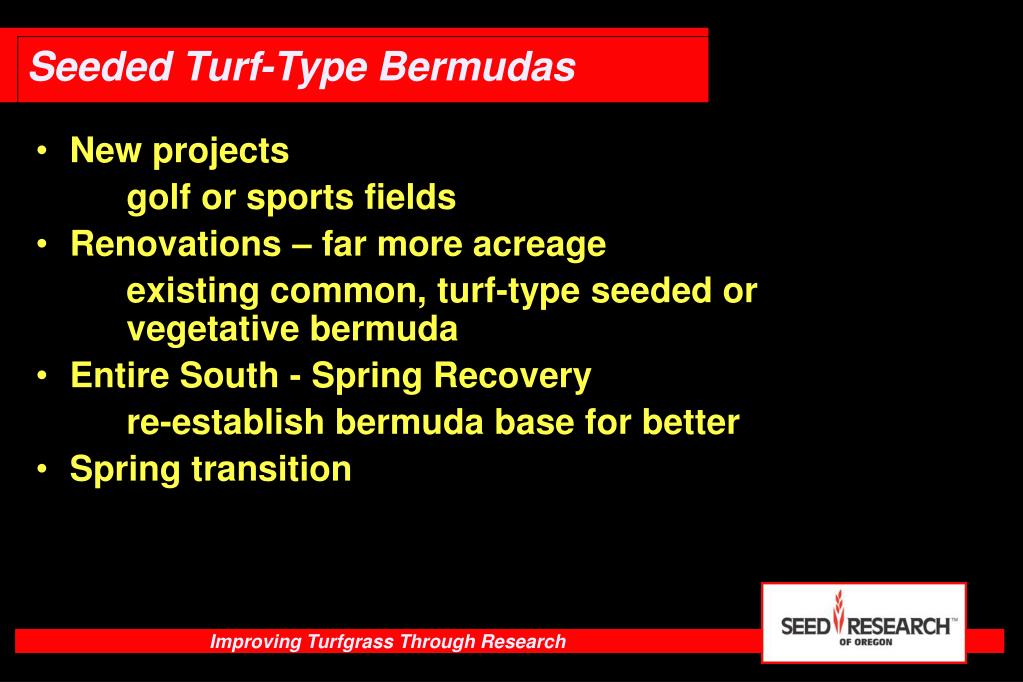 Seeded Turf-Type Bermudas

• New projects
golf or sports fields
• Renovations – far more acreage
existing common, turf-type seeded or vegetative bermuda
• Entire South - Spring Recovery
re-establish bermuda base for better
• Spring transition

Improving Turfgrass Through Research

SEED RESEARCH™ OF OREGON